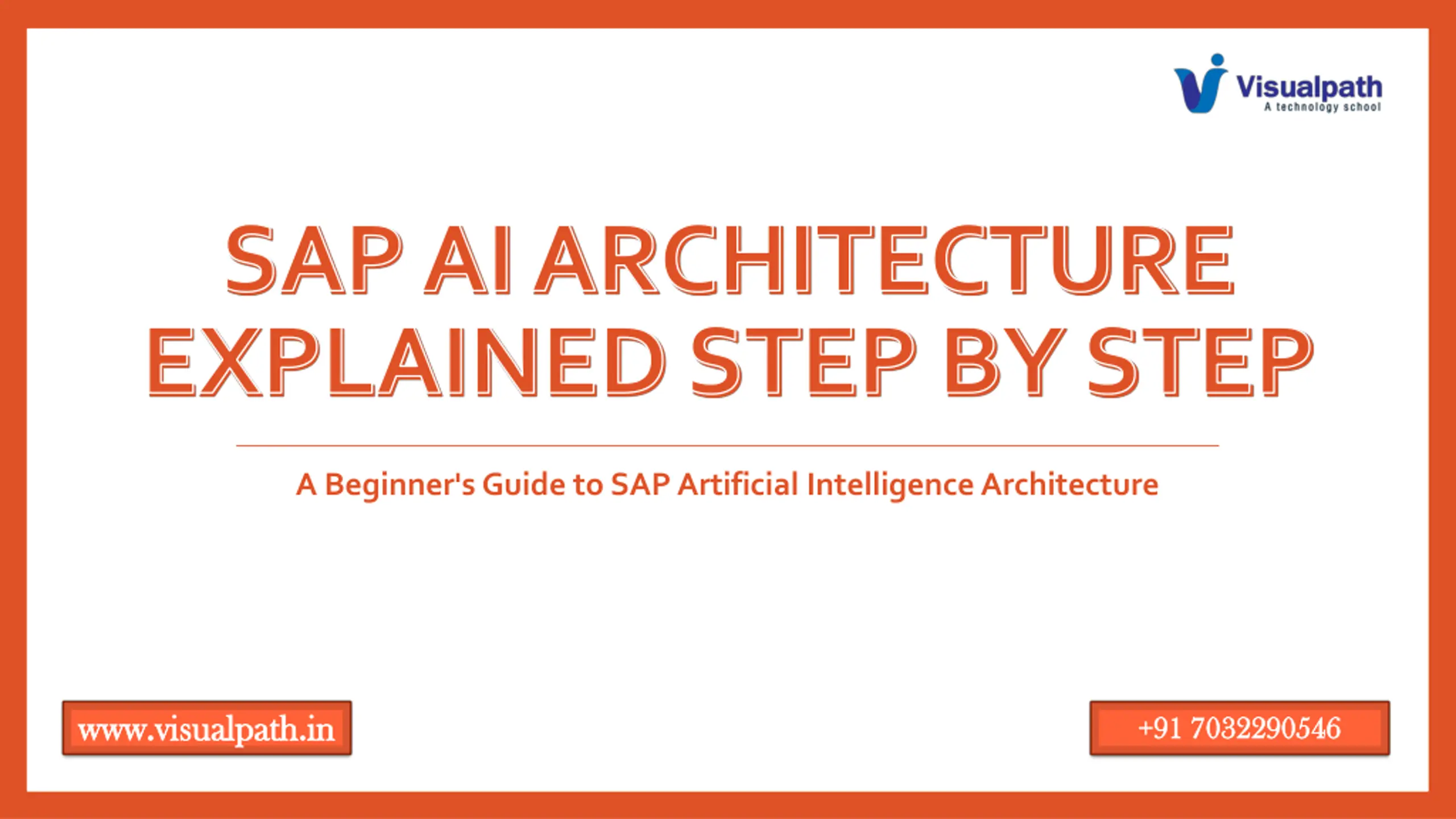 Visualpath
A technology school

SAP AI ARCHITECTURE EXPLAINED STEP BY STEP

A Beginner's Guide to SAP Artificial Intelligence Architecture

www.visualpath.in

+91 7032290546